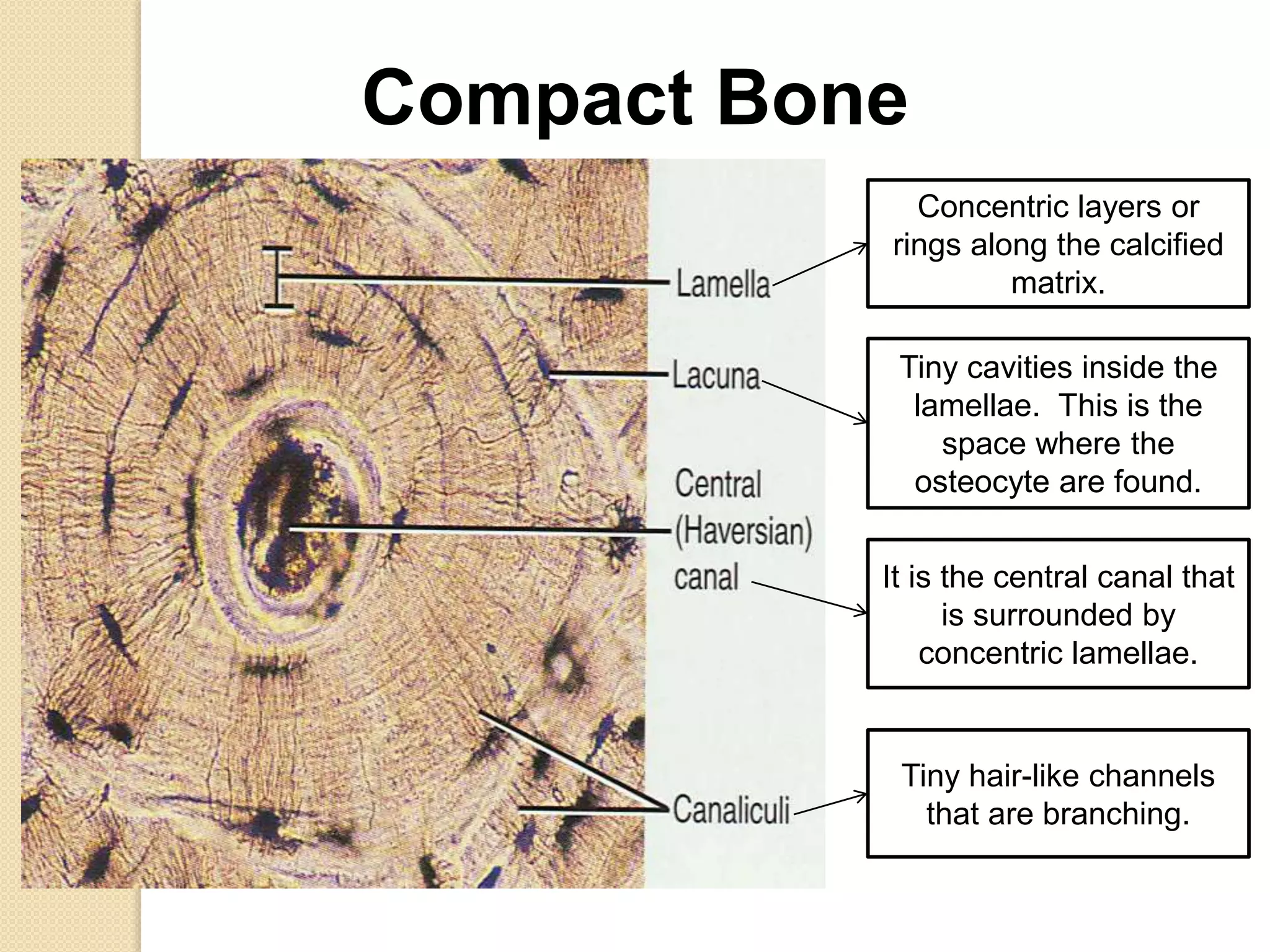 Compact Bone

Lamella

Lacuna

Central (Haversian) canal

Canaliculi

Concentric layers or rings along the calcified matrix.

Tiny cavities inside the lamellae. This is the space where the osteocyte are found.

It is the central canal that is surrounded by concentric lamellae.

Tiny hair-like channels that are branching.